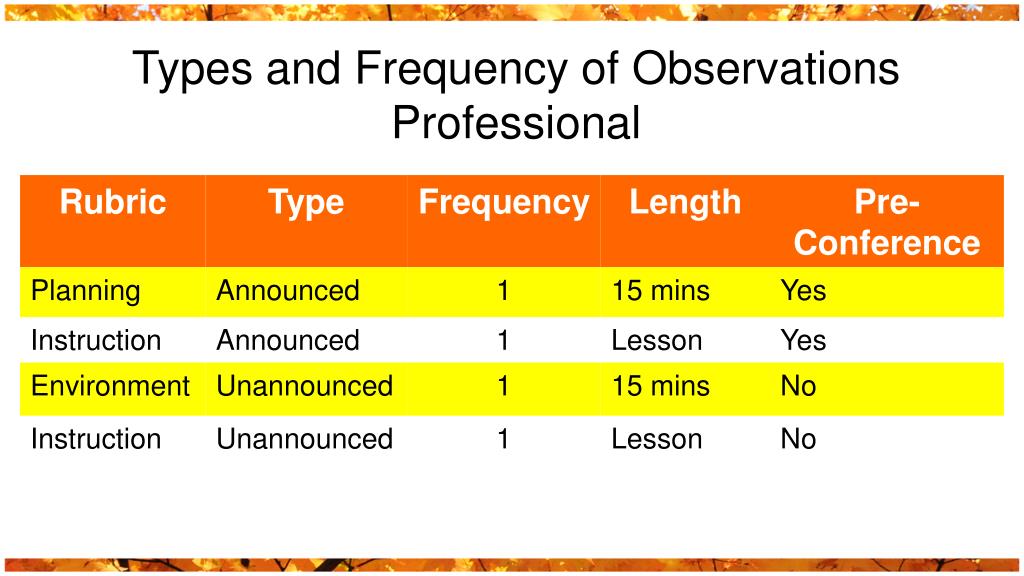 Types and Frequency of Observations
Professional

| Rubric | Type | Frequency | Length | Pre-Conference |
|---|---|---|---|---|
| Planning | Announced | 1 | 15 mins | Yes |
| Instruction | Announced | 1 | Lesson | Yes |
| Environment | Unannounced | 1 | 15 mins | No |
| Instruction | Unannounced | 1 | Lesson | No |